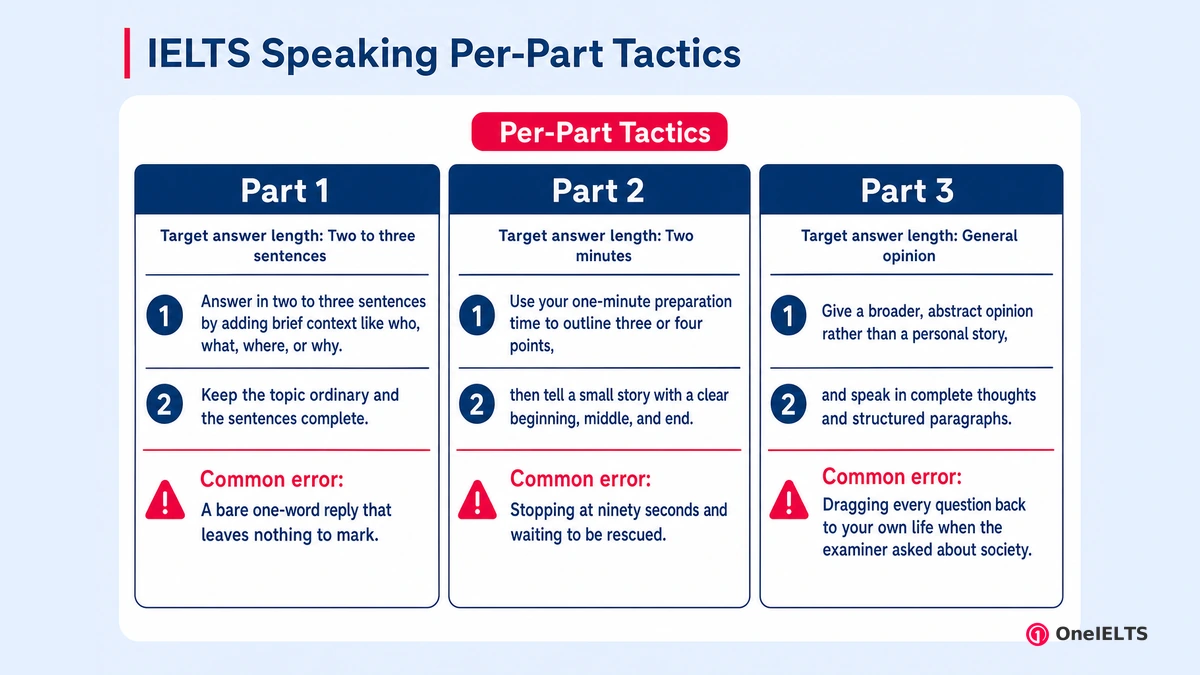 IELTS Speaking Per-Part Tactics

Per-Part Tactics

Part 1

Target answer length: Two to three sentences

1 Answer in two to three sentences by adding brief context like who, what, where, or why.

2 Keep the topic ordinary and the sentences complete.

Common error:
A bare one-word reply that leaves nothing to mark.

Part 2

Target answer length: Two minutes

1 Use your one-minute preparation time to outline three or four points,

2 then tell a small story with a clear beginning, middle, and end.

Common error:
Stopping at ninety seconds and waiting to be rescued.

Part 3

Target answer length: General opinion

1 Give a broader, abstract opinion rather than a personal story,

2 and speak in complete thoughts and structured paragraphs.

Common error:
Dragging every question back to your own life when the examiner asked about society.

OneIELTS